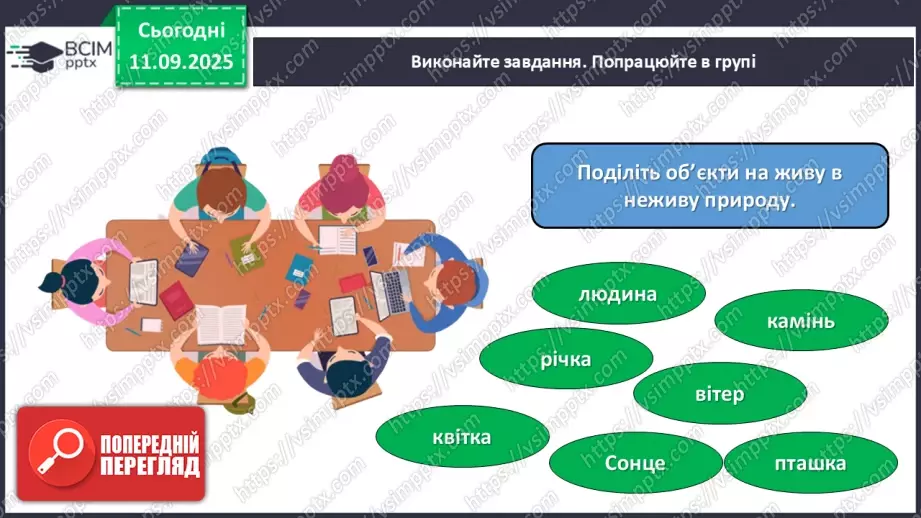 ВСІМ pptx

Сьогодні 11.09.2025

Виконайте завдання. Попрацюйте в групі

Поділіть об'єкти на живу в неживу природу.

людина

камінь

річка

вітер

квітка

Сонце

пташка

ПОПЕРЕДНІЙ ПЕРЕГЛЯД

https://vsimpptx.com